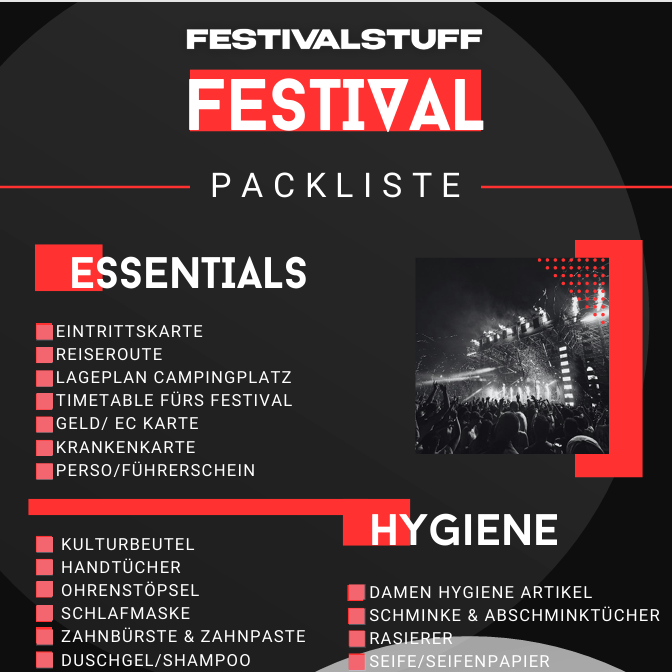 FESTIVALSTUFF

FESTIVAL

PACKLISTE

ESSENTIALS

EINTRITTSKARTE
REISEROUTE
LAGEPLAN CAMPINGPLATZ
TIMETABLE FÜRS FESTIVAL
GELD/ EC KARTE
KRANKENKARTE
PERSO/FÜHRERSCHEIN

HYGIENE

KULTURBEUTEL
HANDTÜCHER
OHRENSTÖPSEL
SCHLAFMASKE
ZAHNBÜRSTE & ZAHNPASTE
DUSCHGEL/SHAMPOO

DAMEN HYGIENE ARTIKEL
SCHMINKE & ABSCHMINKTÜCHER
RASIERER
SEIFE/SEIFENPAPIER